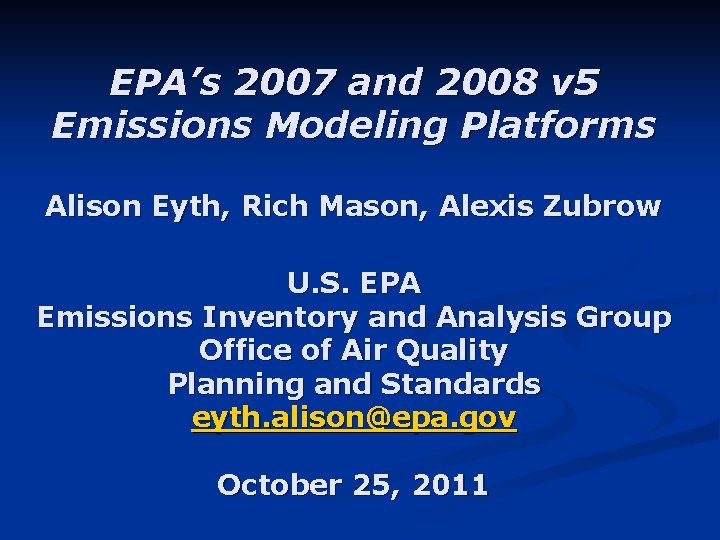 EPA's 2007 and 2008 v5 Emissions Modeling Platforms

Alison Eyth, Rich Mason, Alexis Zubrow

U.S. EPA
Emissions Inventory and Analysis Group
Office of Air Quality
Planning and Standards
eyth.alison@epa.gov

October 25, 2011